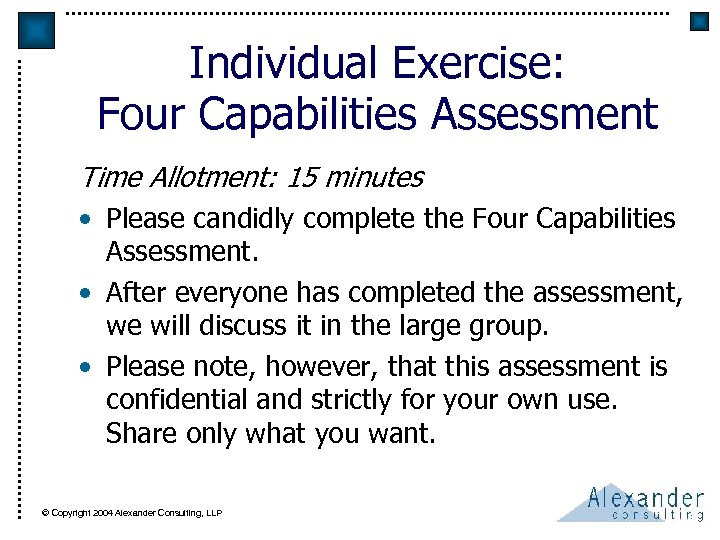 Individual Exercise:
Four Capabilities Assessment

Time Allotment: 15 minutes

• Please candidly complete the Four Capabilities Assessment.

• After everyone has completed the assessment, we will discuss it in the large group.

• Please note, however, that this assessment is confidential and strictly for your own use. Share only what you want.

© Copyright 2004 Alexander Consulting, LLP

Alexander
consulting